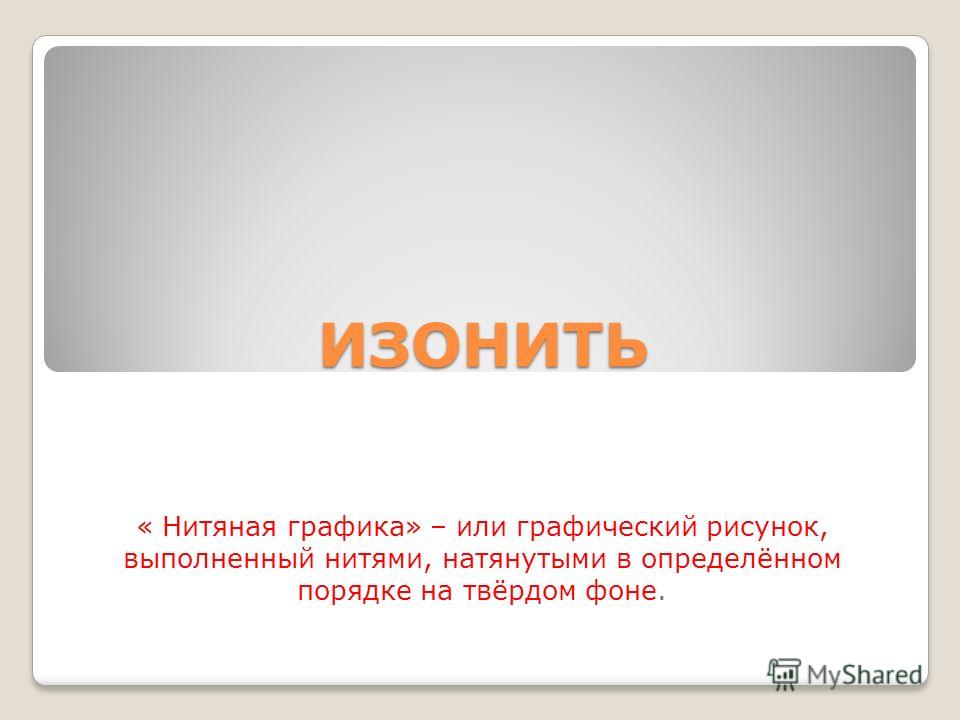 ИЗОНИТЬ

« Нитяная графика» – или графический рисунок, выполненный нитями, натянутыми в определённом порядке на твёрдом фоне.

MyShared